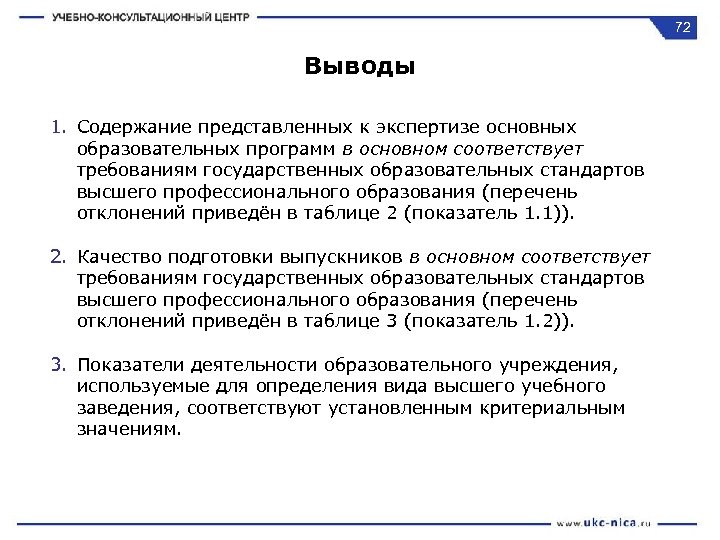 УЧЕБНО-КОНСУЛЬТАЦИОННЫЙ ЦЕНТР

72

Выводы

1. Содержание представленных к экспертизе основных образовательных программ в основном соответствует требованиям государственных образовательных стандартов высшего профессионального образования (перечень отклонений приведён в таблице 2 (показатель 1.1)).

2. Качество подготовки выпускников в основном соответствует требованиям государственных образовательных стандартов высшего профессионального образования (перечень отклонений приведён в таблице 3 (показатель 1.2)).

3. Показатели деятельности образовательного учреждения, используемые для определения вида высшего учебного заведения, соответствуют установленным критериальным значениям.

www.ukc-nica.ru